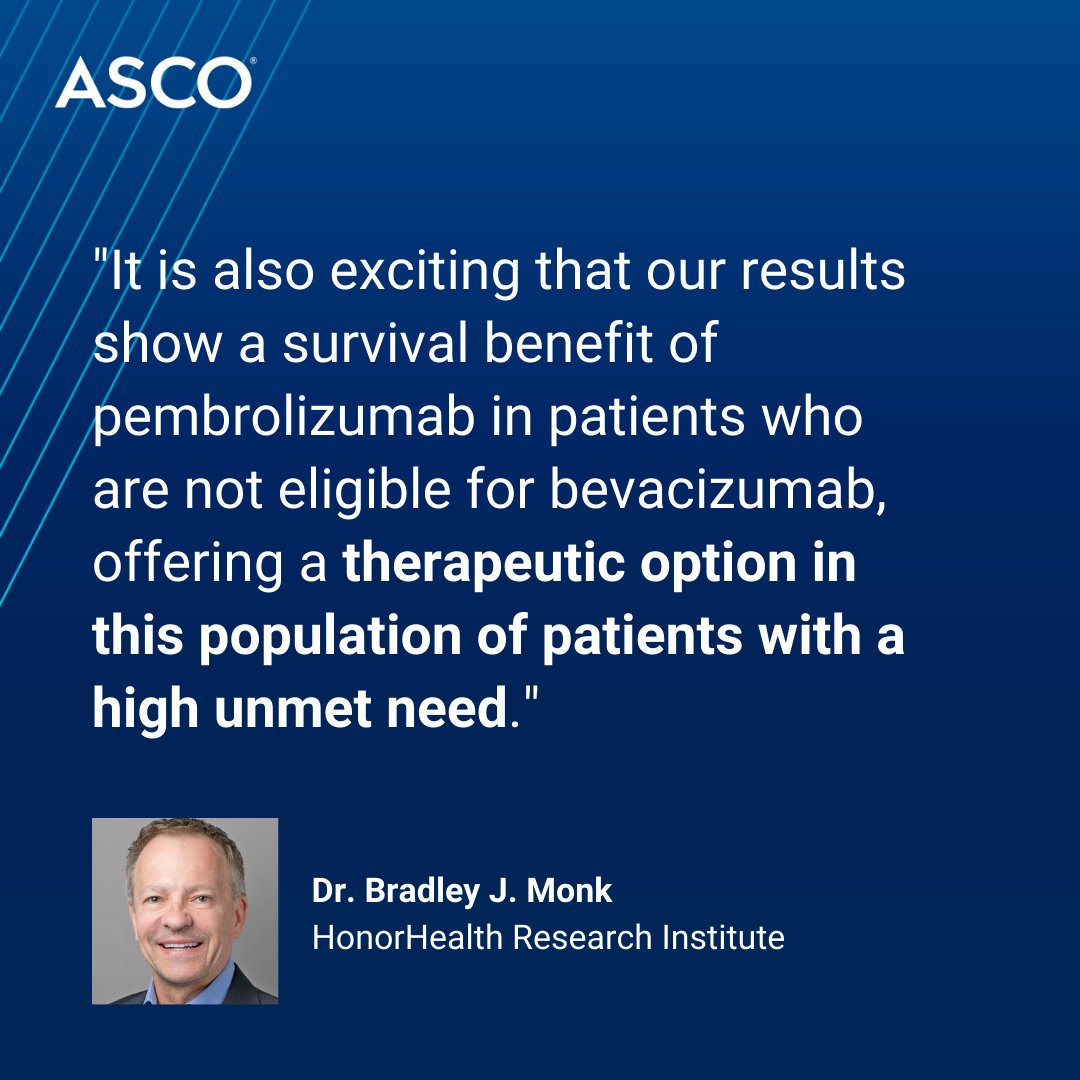 ASCO®

"It is also exciting that our results show a survival benefit of pembrolizumab in patients who are not eligible for bevacizumab, offering a therapeutic option in this population of patients with a high unmet need."

Dr. Bradley J. Monk
HonorHealth Research Institute